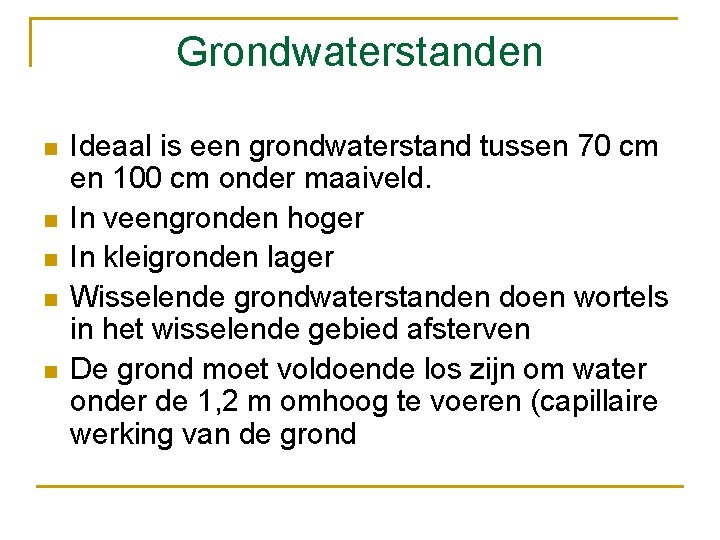 Grondwaterstanden

- Ideaal is een grondwaterstand tussen 70 cm en 100 cm onder maaiveld.
- In veengronden hoger
- In kleigronden lager
- Wisselende grondwaterstanden doen wortels in het wisselende gebied afsterven
- De grond moet voldoende los zijn om water onder de 1,2 m omhoog te voeren (capillaire werking van de grond